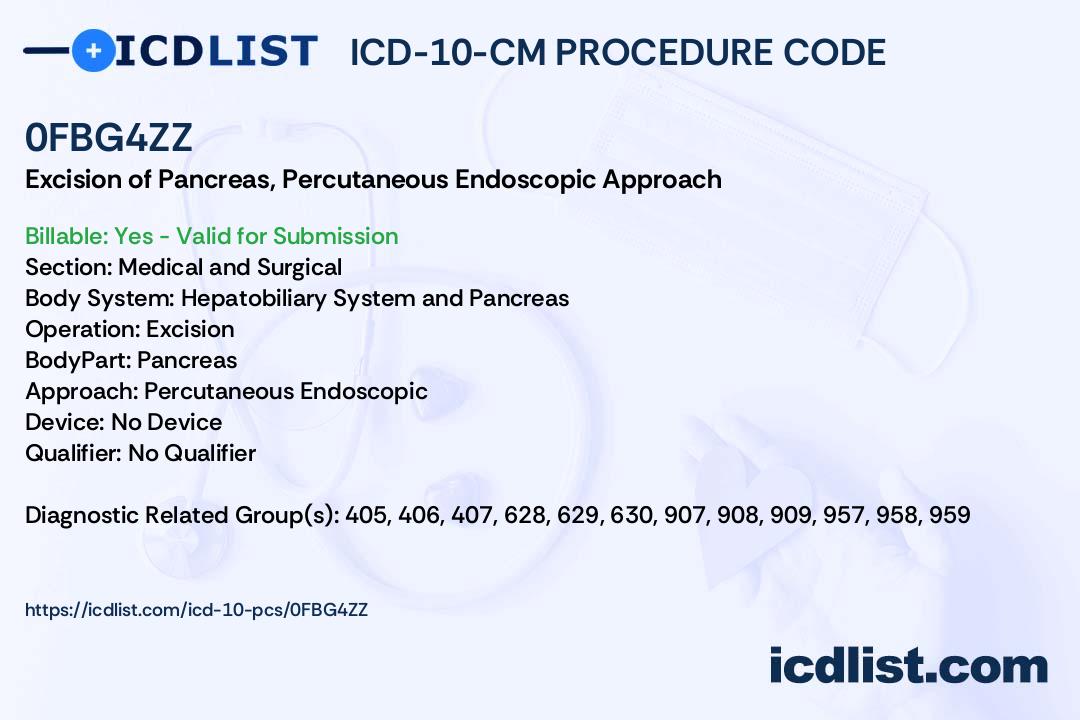 ICDLIST ICD-10-CM PROCEDURE CODE

0FBG4ZZ
Excision of Pancreas, Percutaneous Endoscopic Approach

Billable: Yes - Valid for Submission
Section: Medical and Surgical
Body System: Hepatobiliary System and Pancreas
Operation: Excision
BodyPart: Pancreas
Approach: Percutaneous Endoscopic
Device: No Device
Qualifier: No Qualifier

Diagnostic Related Group(s): 405, 406, 407, 628, 629, 630, 907, 908, 909, 957, 958, 959

https://icdlist.com/icd-10-pcs/0FBG4ZZ

icdlist.com